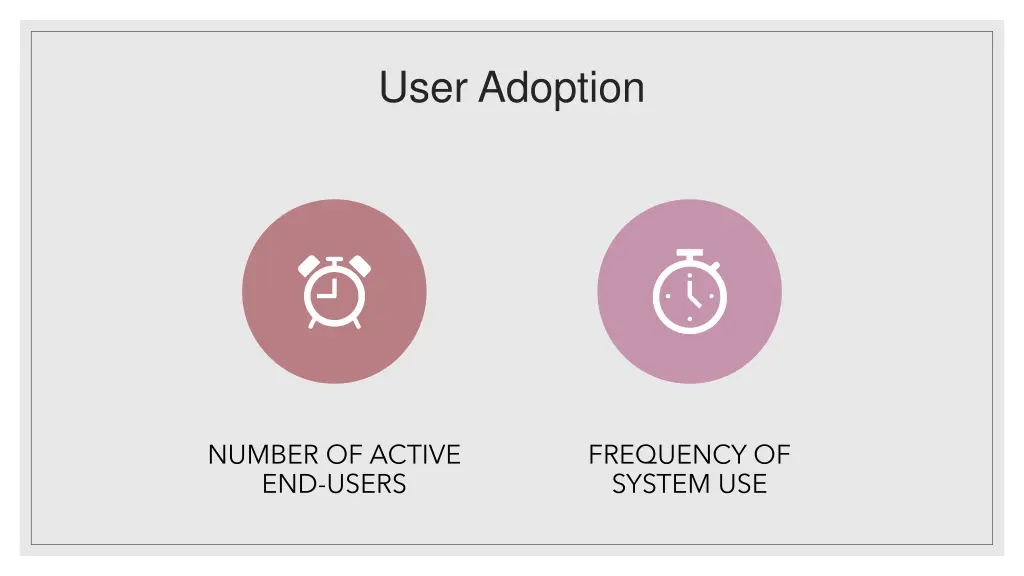 User Adoption

NUMBER OF ACTIVE END-USERS

FREQUENCY OF SYSTEM USE